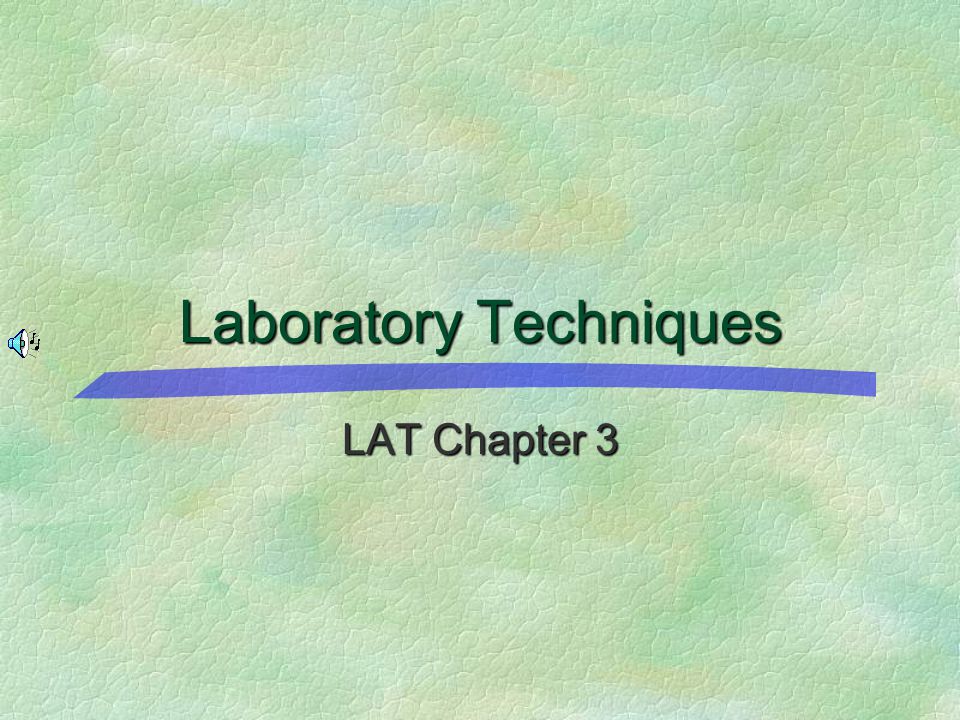 Laboratory Techniques

LAT Chapter 3